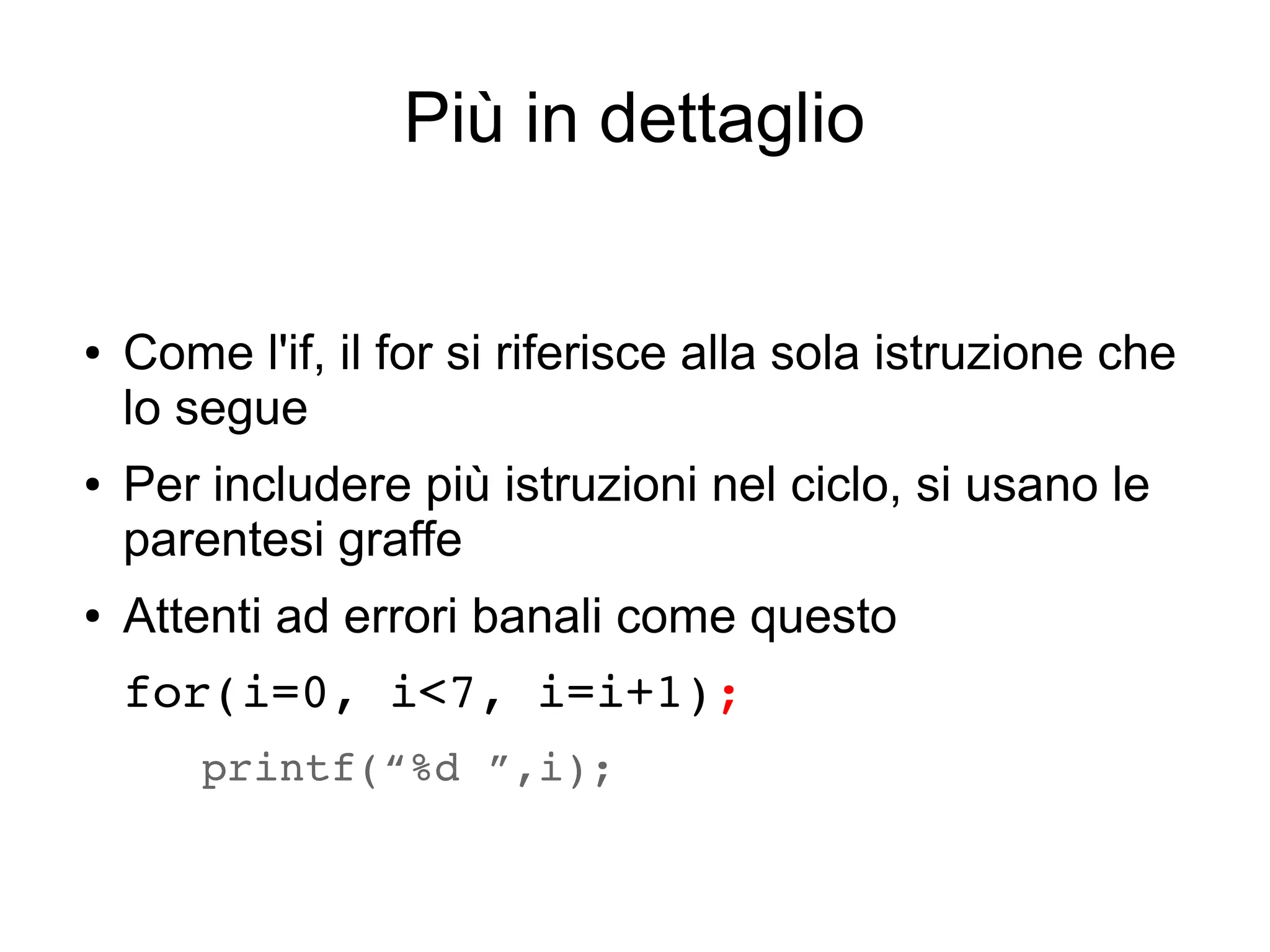 Più in dettaglio

• Come l'if, il for si riferisce alla sola istruzione che lo segue

• Per includere più istruzioni nel ciclo, si usano le parentesi graffe

• Attenti ad errori banali come questo

for(i=0, i<7, i=i+1);

printf(“%d ”,i);